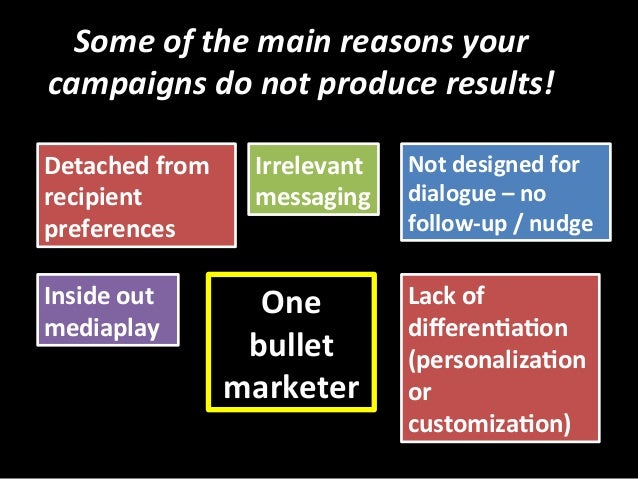 Some of the main reasons your campaigns do not produce results!

Detached from recipient preferences

Irrelevant messaging

Not designed for dialogue – no follow-up / nudge

Inside out mediaplay

One bullet marketer

Lack of differentiation (personalization or customization)